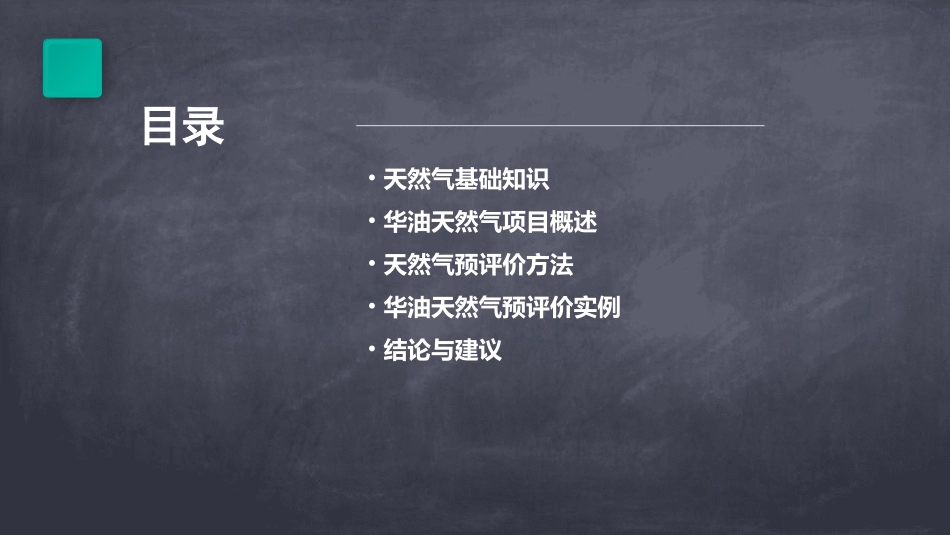 目录

• 天然气基础知识
• 华油天然气项目概述
• 天然气预评价方法
• 华油天然气预评价实例
• 结论与建议